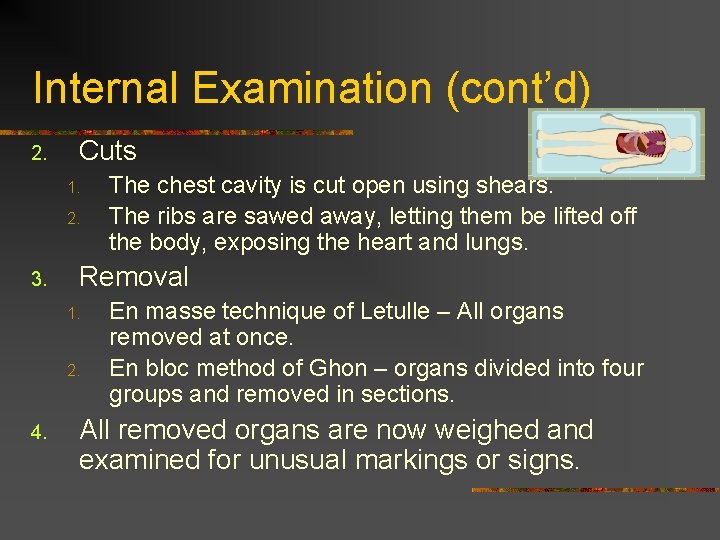 Internal Examination (cont'd)

2. Cuts

1. The chest cavity is cut open using shears.
2. The ribs are sawed away, letting them be lifted off the body, exposing the heart and lungs.

3. Removal

1. En masse technique of Letulle – All organs removed at once.
2. En bloc method of Ghon – organs divided into four groups and removed in sections.

4. All removed organs are now weighed and examined for unusual markings or signs.